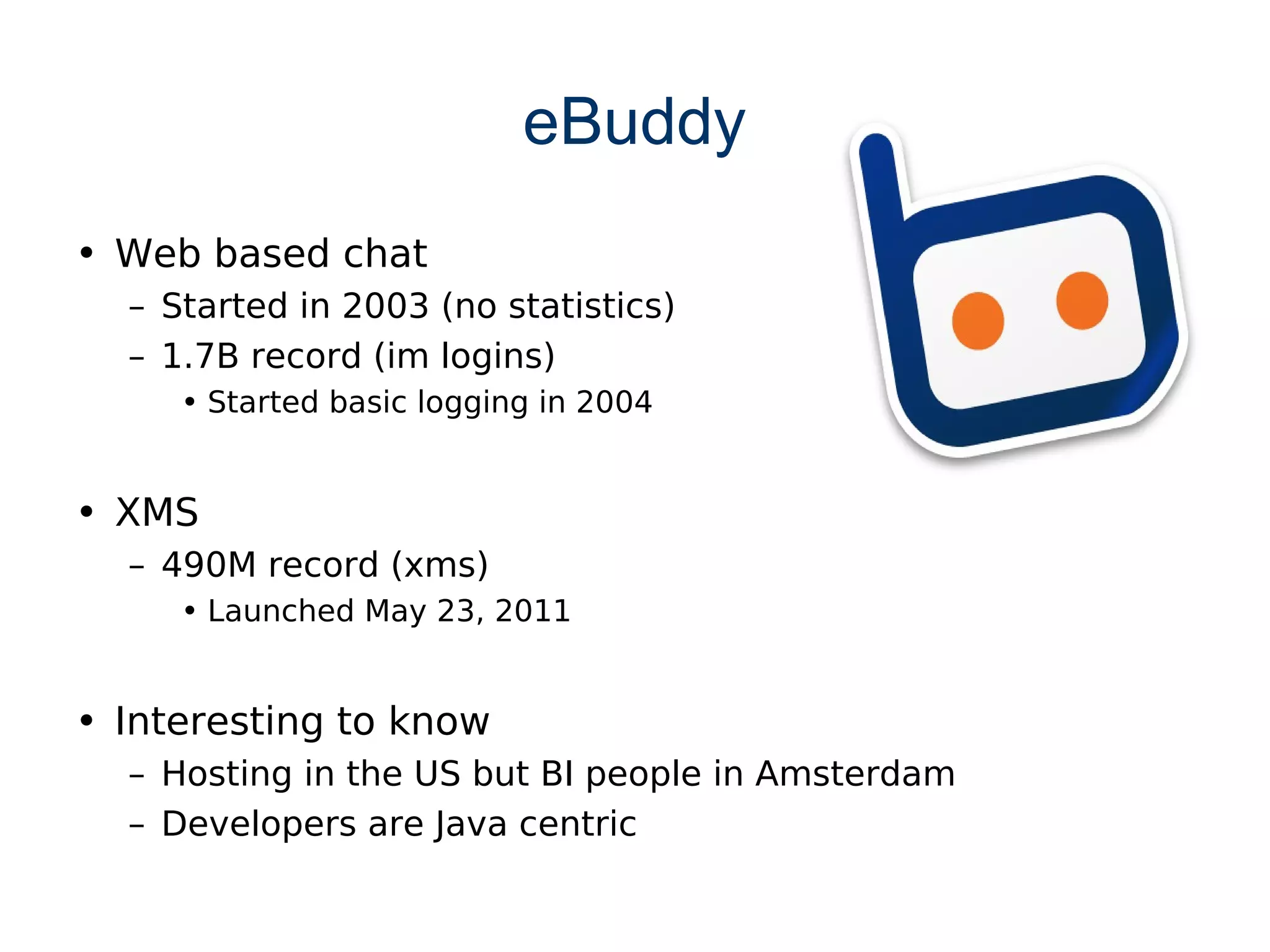 eBuddy

• Web based chat
  – Started in 2003 (no statistics)
  – 1.7B record (im logins)
    • Started basic logging in 2004

• XMS
  – 490M record (xms)
    • Launched May 23, 2011

• Interesting to know
  – Hosting in the US but BI people in Amsterdam
  – Developers are Java centric